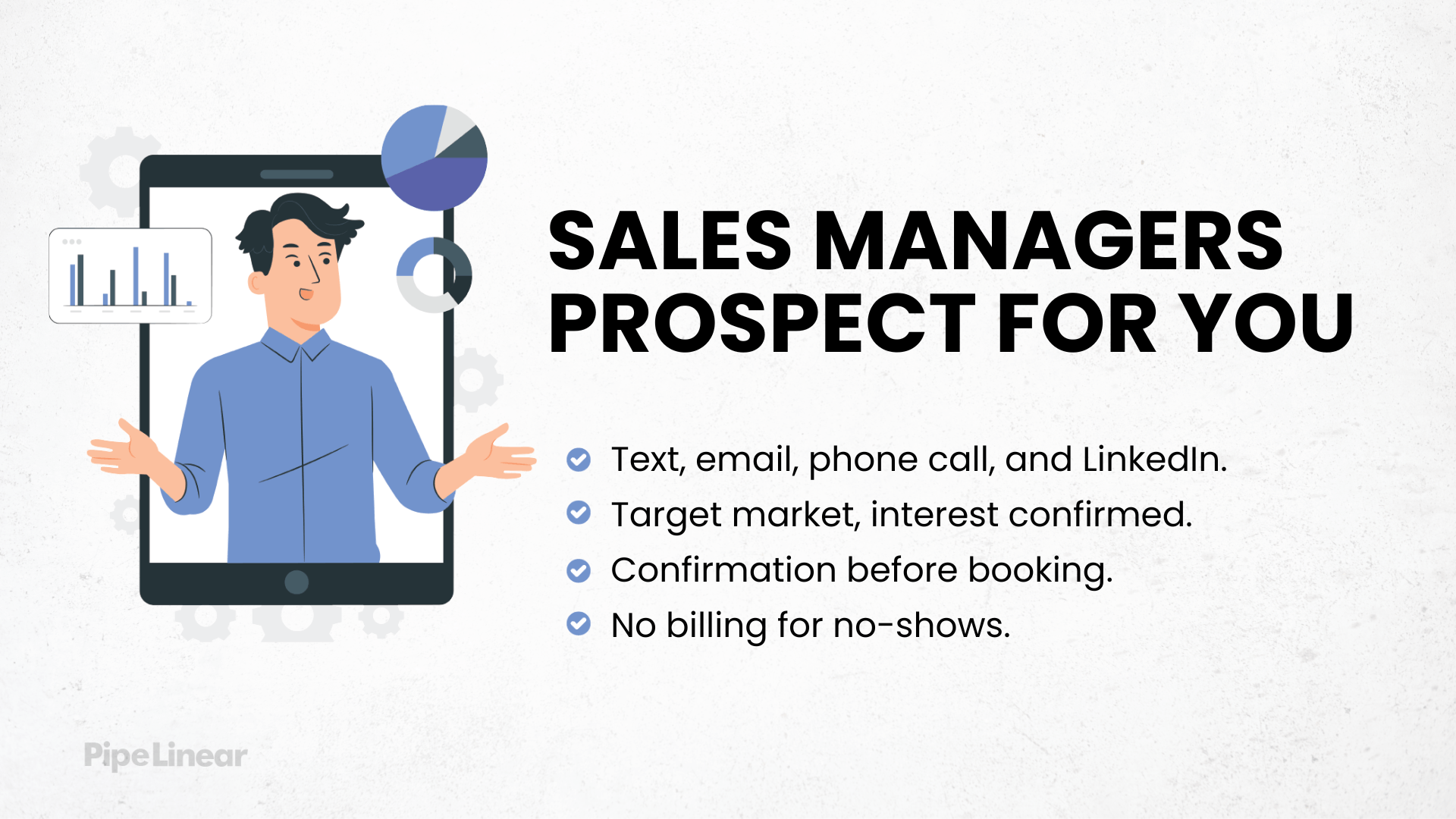 SALES MANAGERS PROSPECT FOR YOU

Text, email, phone call, and LinkedIn.

Target market, interest confirmed.

Confirmation before booking.

No billing for no-shows.

PipeLinear